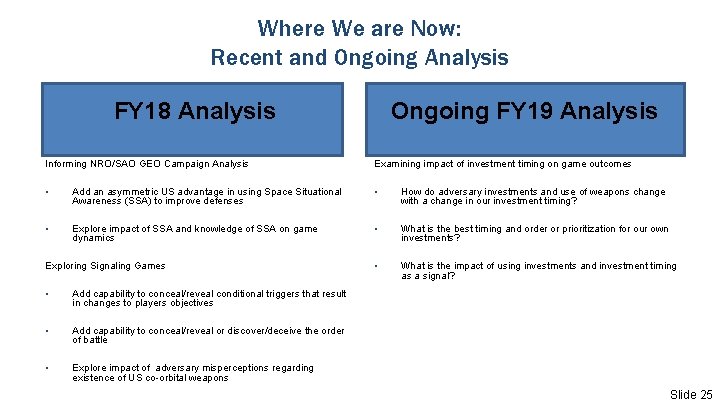 Where We are Now:
Recent and Ongoing Analysis

FY18 Analysis

Informing NRO/SAO GEO Campaign Analysis

• Add an asymmetric US advantage in using Space Situational Awareness (SSA) to improve defenses

• Explore impact of SSA and knowledge of SSA on game dynamics

Exploring Signaling Games

• Add capability to conceal/reveal conditional triggers that result in changes to players objectives

• Add capability to conceal/reveal or discover/deceive the order of battle

• Explore impact of adversary misperceptions regarding existence of US co-orbital weapons

Ongoing FY19 Analysis

Examining impact of investment timing on game outcomes

• How do adversary investments and use of weapons change with a change in our investment timing?

• What is the best timing and order or prioritization for our own investments?

• What is the impact of using investments and investment timing as a signal?

Slide 25